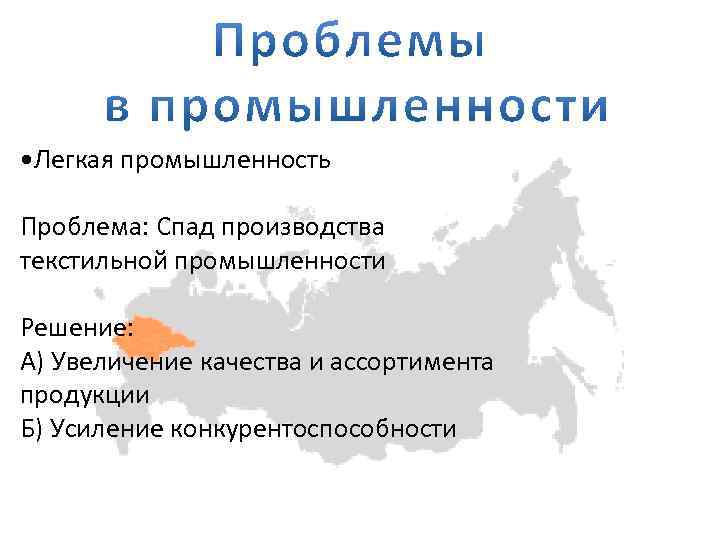 Проблемы в промышленности

•Легкая промышленность

Проблема: Спад производства текстильной промышленности

Решение:
А) Увеличение качества и ассортимента продукции
Б) Усиление конкурентоспособности